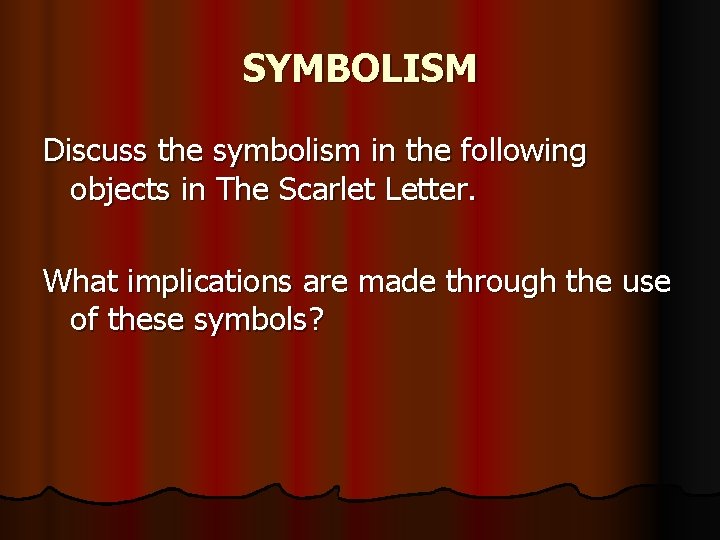 SYMBOLISM

Discuss the symbolism in the following objects in The Scarlet Letter.

What implications are made through the use of these symbols?